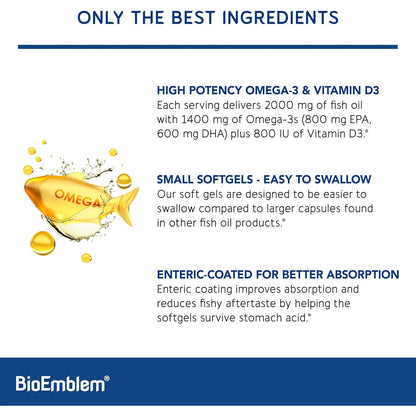 ONLY THE BEST INGREDIENTS

OMEGA

HIGH POTENCY OMEGA-3 & VITAMIN D3
Each serving delivers 2000 mg of fish oil with 1400 mg of Omega-3s (800 mg EPA, 600 mg DHA) plus 800 IU of Vitamin D3.*

SMALL SOFTGELS - EASY TO SWALLOW
Our soft gels are designed to be easier to swallow compared to larger capsules found in other fish oil products.*

ENTERIC-COATED FOR BETTER ABSORPTION
Enteric coating improves absorption and reduces fishy aftertaste by helping the softgels survive stomach acid.*

BioEmblem®